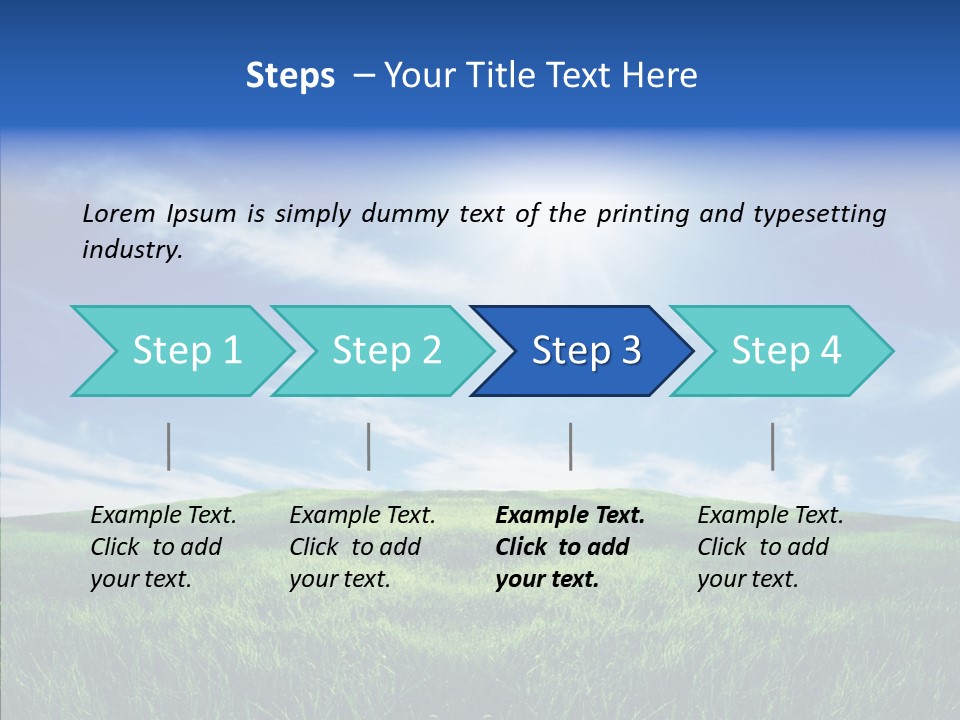 Steps – Your Title Text Here

Lorem Ipsum is simply dummy text of the printing and typesetting industry.

Step 1

Step 2

Step 3

Step 4

Example Text. Click to add your text.

Example Text. Click to add your text.

Example Text. Click to add your text.

Example Text. Click to add your text.